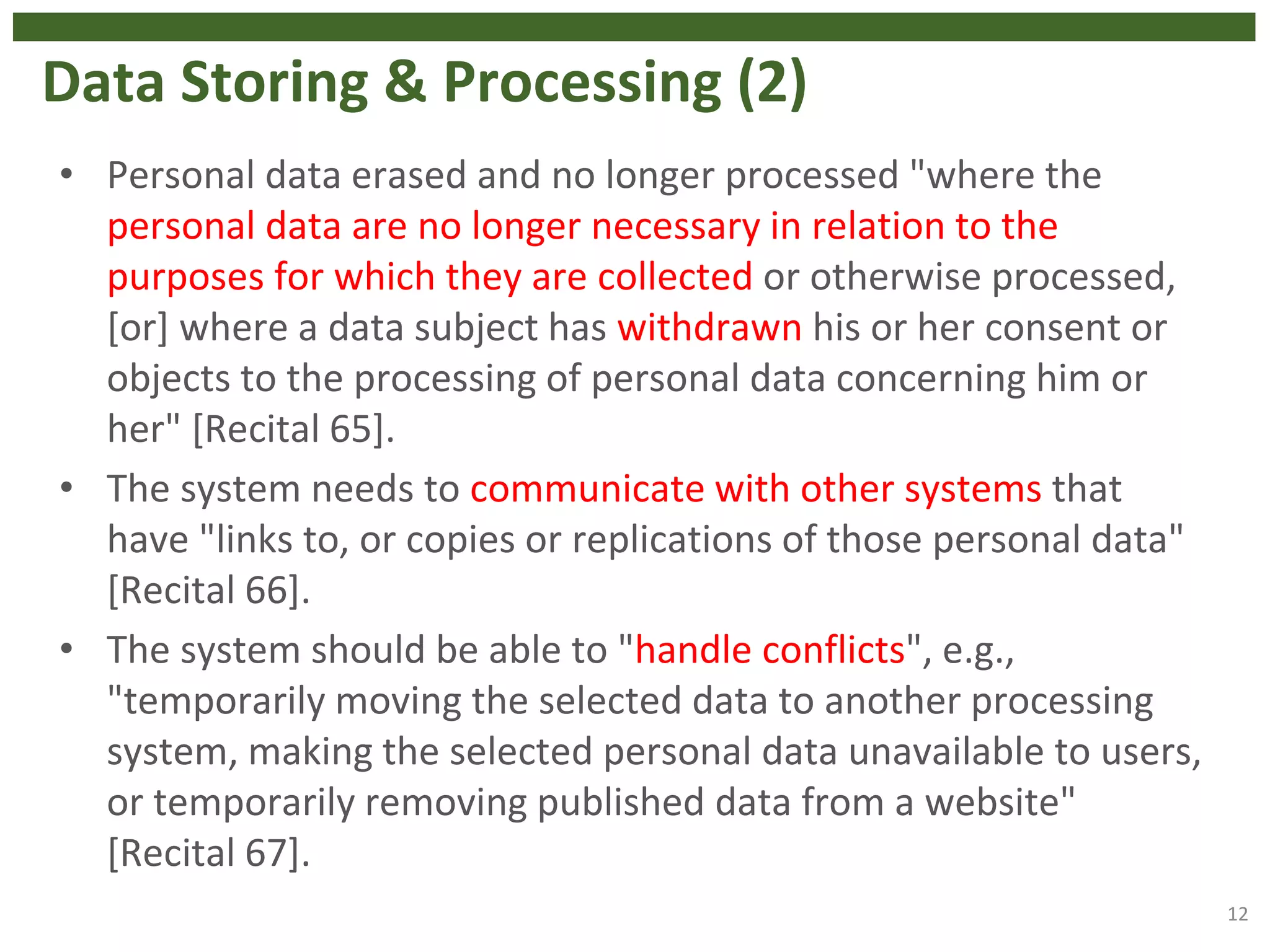 Data Storing & Processing (2)

• Personal data erased and no longer processed "where the personal data are no longer necessary in relation to the purposes for which they are collected or otherwise processed, [or] where a data subject has withdrawn his or her consent or objects to the processing of personal data concerning him or her" [Recital 65].

• The system needs to communicate with other systems that have "links to, or copies or replications of those personal data" [Recital 66].

• The system should be able to "handle conflicts", e.g., "temporarily moving the selected data to another processing system, making the selected personal data unavailable to users, or temporarily removing published data from a website" [Recital 67].

12